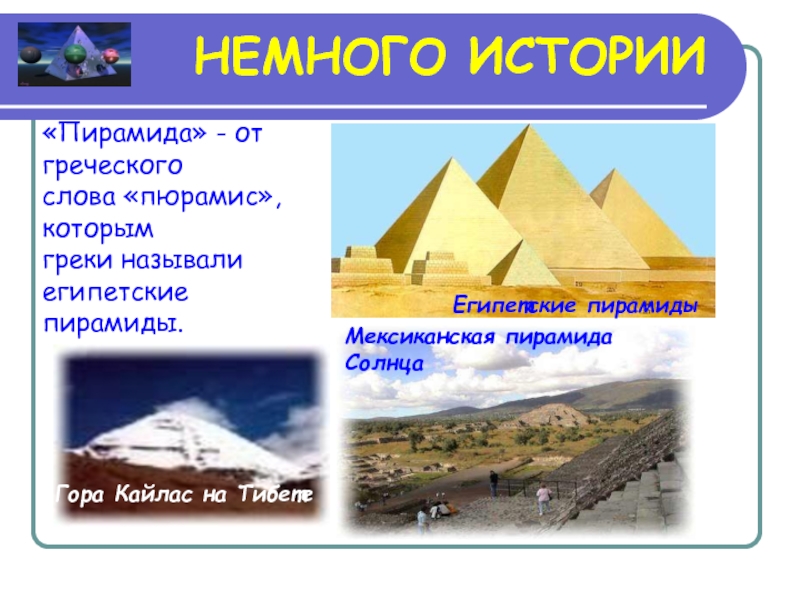 НЕМНОГО ИСТОРИИ

«Пирамида» - от греческого слова «пюрамис», которым греки называли египетские пирамиды.

Египетские пирамиды

Мексиканская пирамида Солнца

Гора Кайлас на Тибете